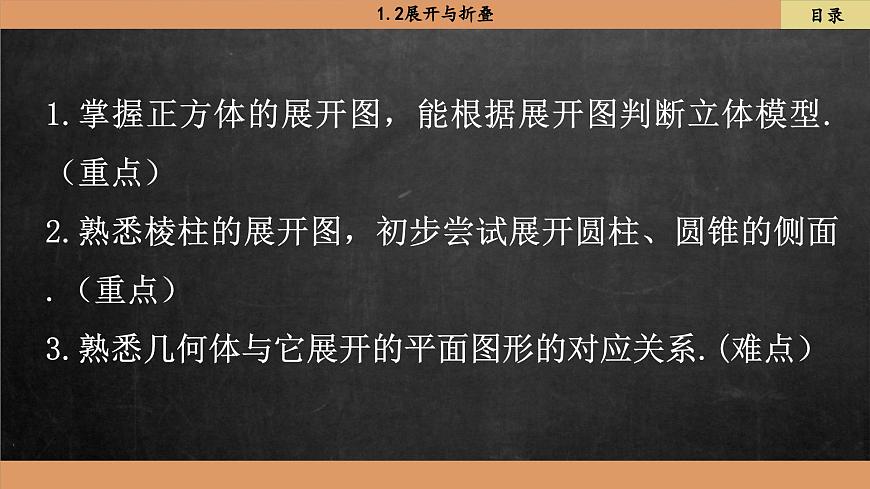 1.2展开与折叠

目录

1.掌握正方体的展开图，能根据展开图判断立体模型.（重点）

2.熟悉棱柱的展开图，初步尝试展开圆柱、圆锥的侧面.（重点）

3.熟悉几何体与它展开的平面图形的对应关系.（难点）